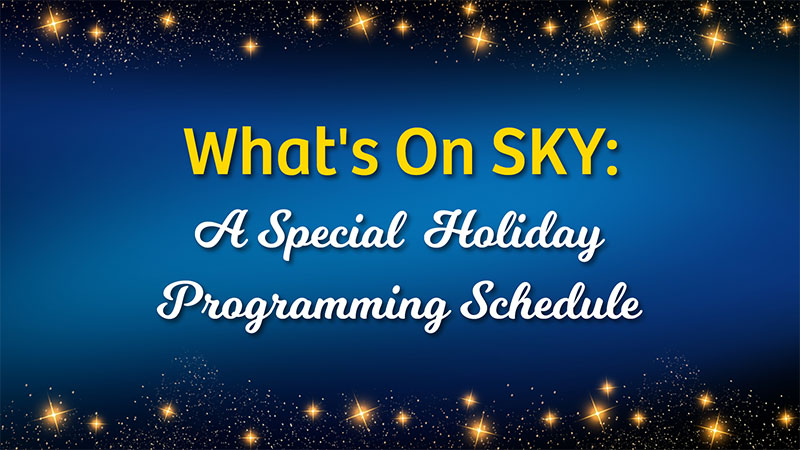 What's On SKY:
A Special Holiday Programming Schedule